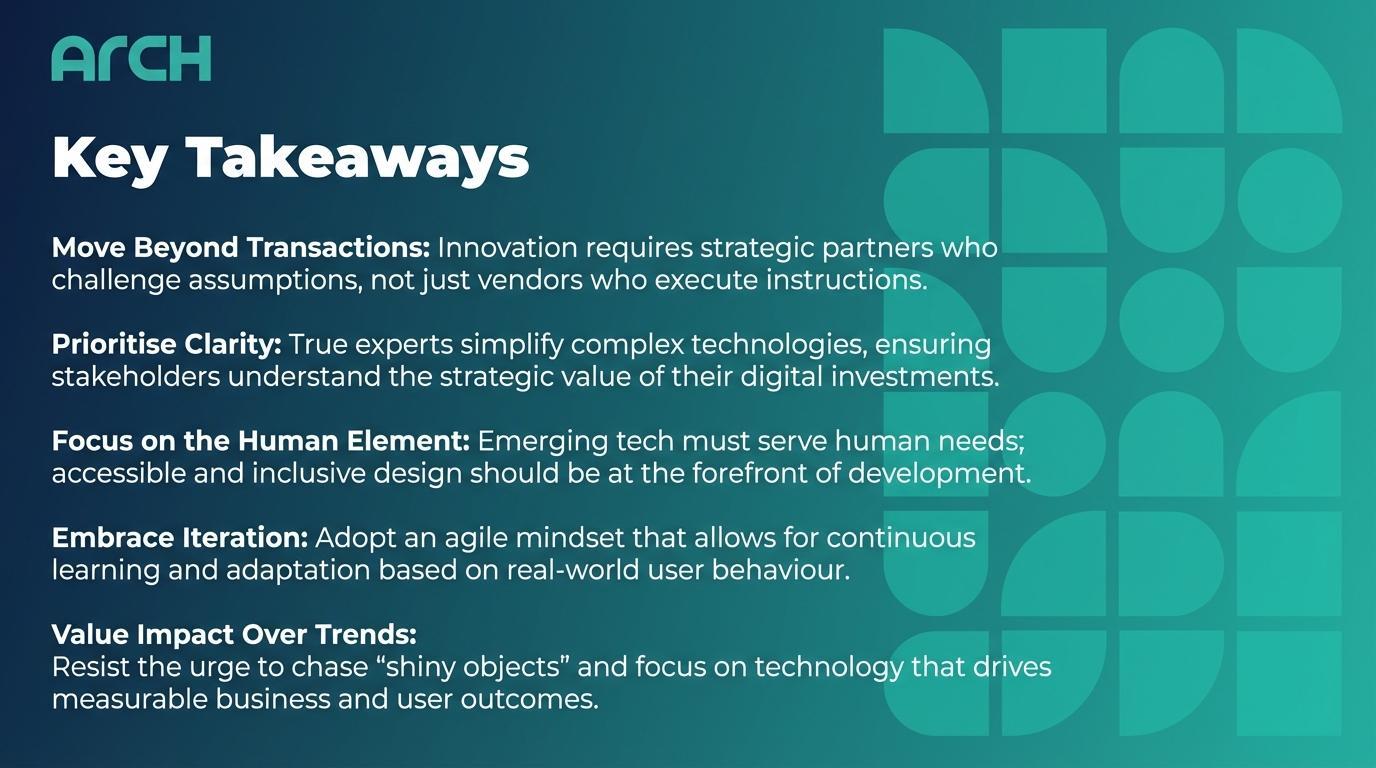 ARCH

Key Takeaways

Move Beyond Transactions: Innovation requires strategic partners who challenge assumptions, not just vendors who execute instructions.

Prioritise Clarity: True experts simplify complex technologies, ensuring stakeholders understand the strategic value of their digital investments.

Focus on the Human Element: Emerging tech must serve human needs; accessible and inclusive design should be at the forefront of development.

Embrace Iteration: Adopt an agile mindset that allows for continuous learning and adaptation based on real-world user behaviour.

Value Impact Over Trends:
Resist the urge to chase “shiny objects” and focus on technology that drives measurable business and user outcomes.